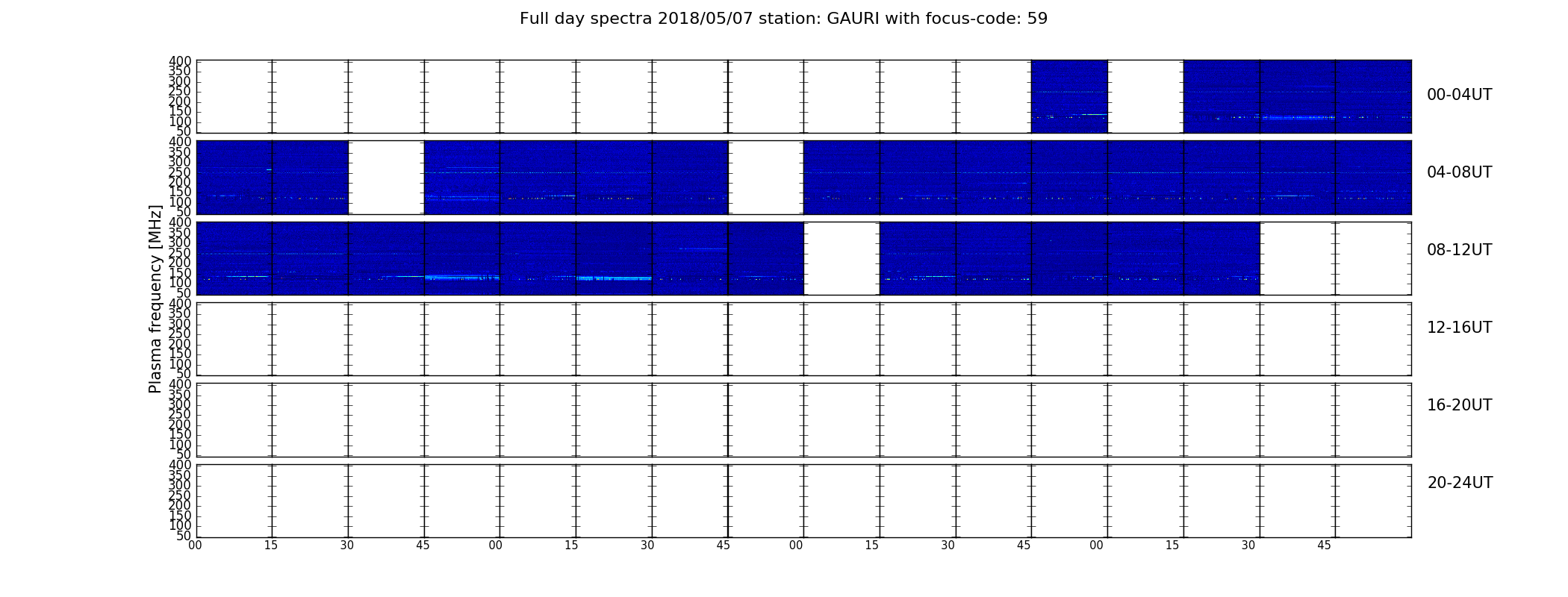 Full day spectra 2018/05/07 station: GAURI with focus-code: 59

Plasma frequency [MHz]

400 350 300 250 200 150 100 50
00-04UT

400 350 300 250 200 150 100 50
04-08UT

400 350 300 250 200 150 100 50
08-12UT

400 350 300 250 200 150 100 50
12-16UT

400 350 300 250 200 150 100 50
16-20UT

400 350 300 250 200 150 100 50
20-24UT

00 15 30 45 00 15 30 45 00 15 30 45 00 15 30 45